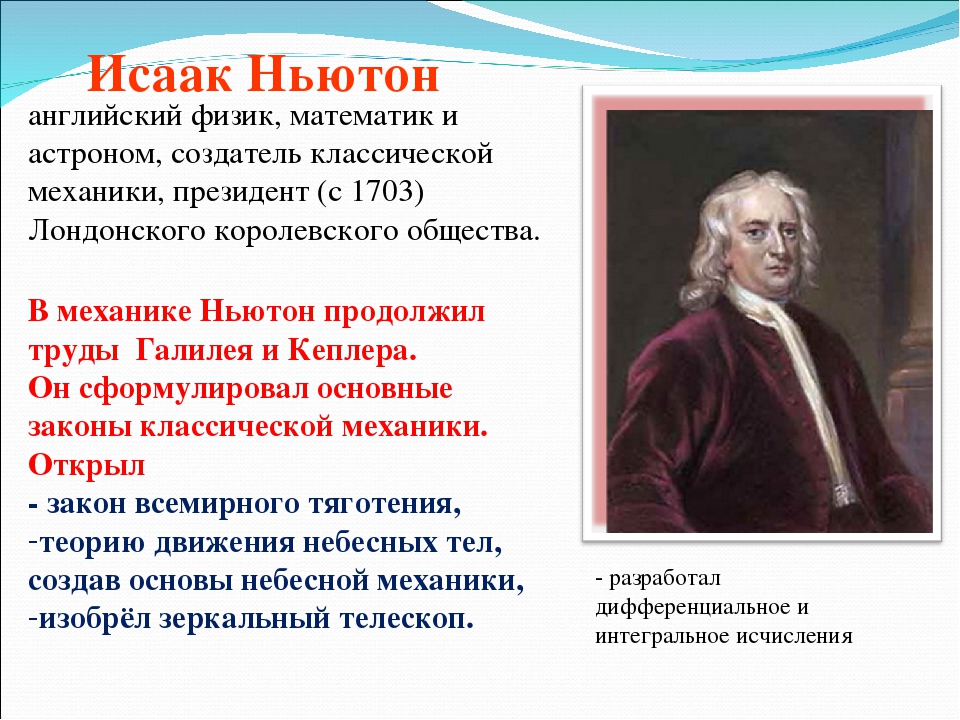 Исаак Ньютон

английский физик, математик и астроном, создатель классической механики, президент (с 1703) Лондонского королевского общества.

В механике Ньютон продолжил труды Галилея и Кеплера.
Он сформулировал основные законы классической механики.
Открыл
- закон всемирного тяготения,
-теорию движения небесных тел, создав основы небесной механики,
-изобрёл зеркальный телескоп.

- разработал дифференциальное и интегральное исчисления